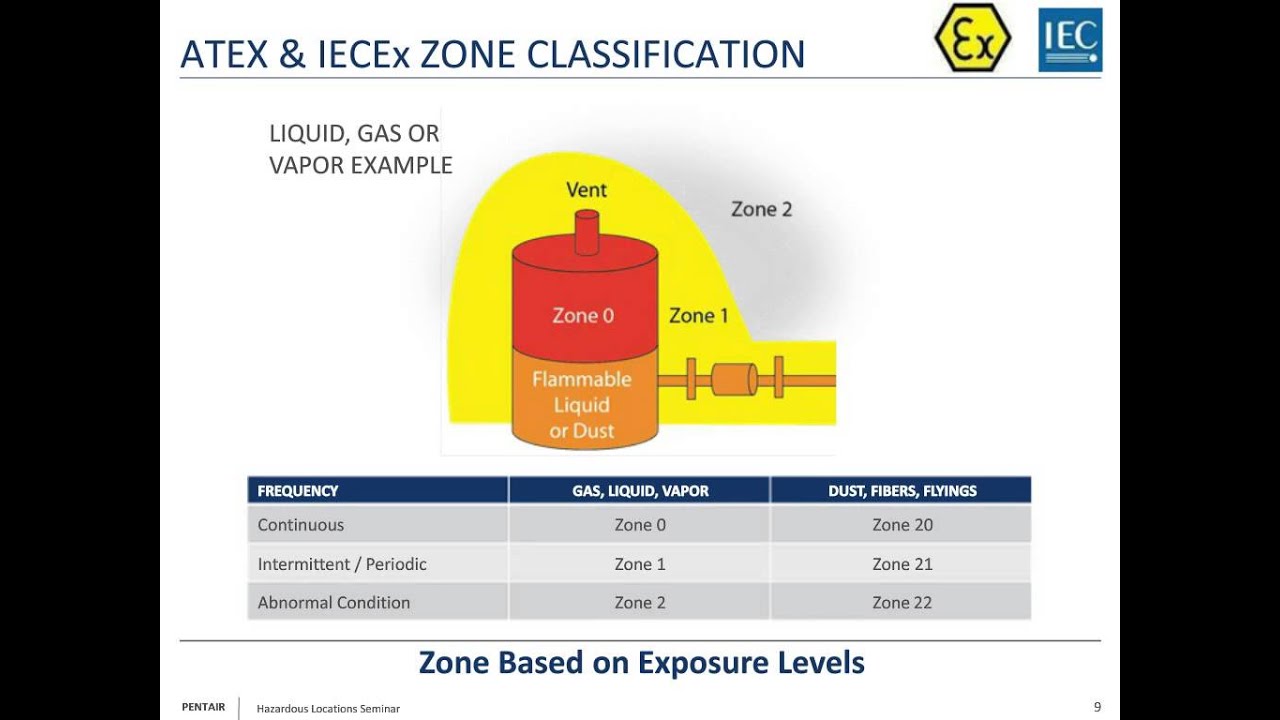 ATEX & IECEx ZONE CLASSIFICATION

Ex

IEC

LIQUID, GAS OR VAPOR EXAMPLE

Vent

Zone 2

Zone 0

Zone 1

Flammable Liquid or Dust

| FREQUENCY | GAS, LIQUID, VAPOR | DUST, FIBERS, FLYINGS |
|---|---|---|
| Continuous | Zone 0 | Zone 20 |
| Intermittent / Periodic | Zone 1 | Zone 21 |
| Abnormal Condition | Zone 2 | Zone 22 |

Zone Based on Exposure Levels

PENTAIR Hazardous Locations Seminar 9